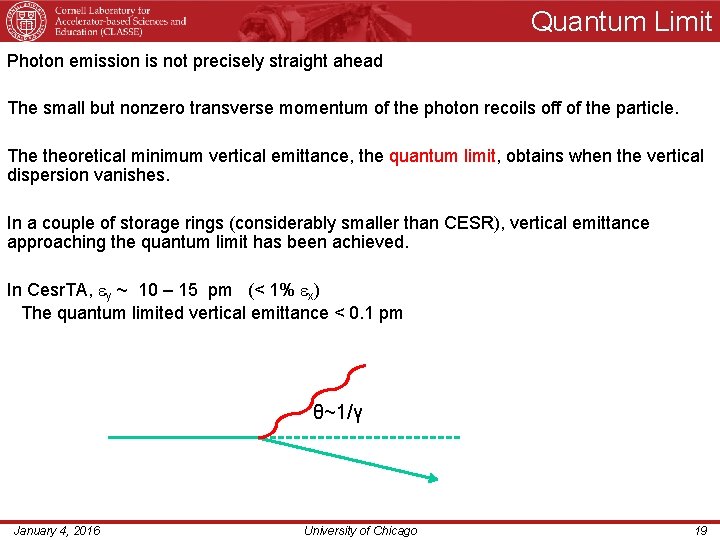 Cornell Laboratory for Accelerator-based Sciences and Education (CLASSE)

Quantum Limit

Photon emission is not precisely straight ahead

The small but nonzero transverse momentum of the photon recoils off of the particle.

The theoretical minimum vertical emittance, the quantum limit, obtains when the vertical dispersion vanishes.

In a couple of storage rings (considerably smaller than CESR), vertical emittance approaching the quantum limit has been achieved.

In CesrTA, $\varepsilon_y \sim$ 10 – 15 pm (< 1% $\varepsilon_x$)
The quantum limited vertical emittance < 0.1 pm

$\theta \sim 1/\gamma$

January 4, 2016

University of Chicago

19